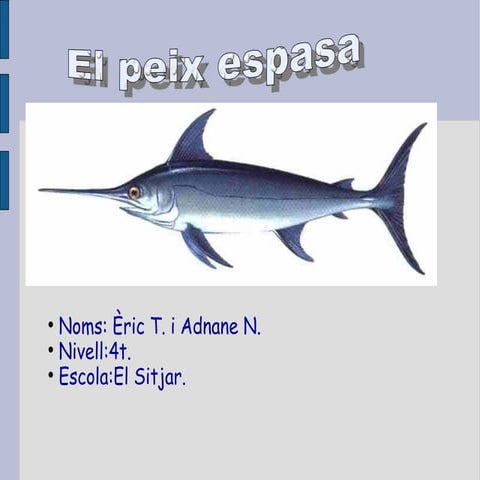 El peix espasa

• Noms: Èric T. i Adnane N.
• Nivell:4t.
• Escola:El Sitjar.